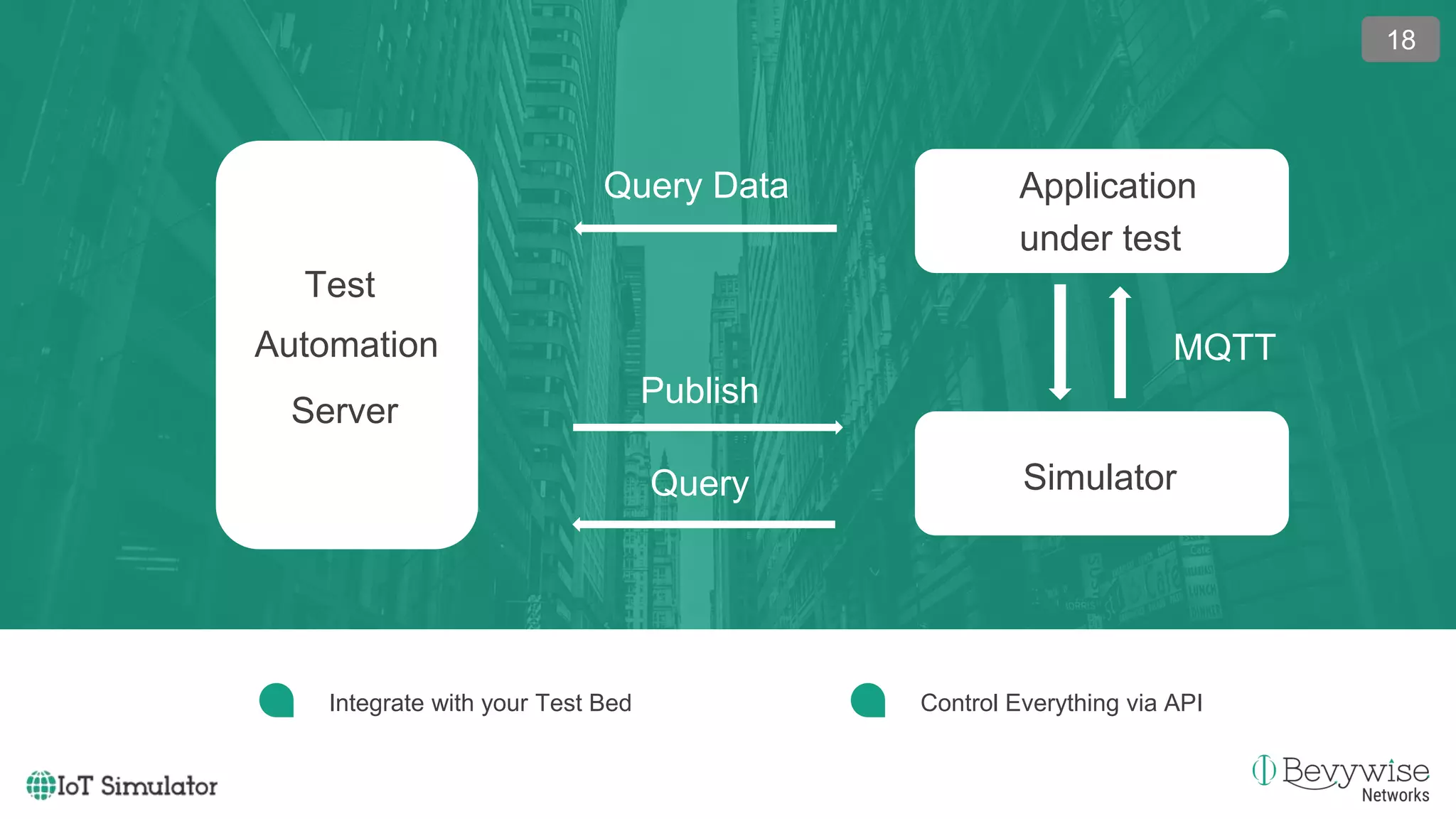 18

Test Automation Server

Query Data

Publish

Query

Application under test

MQTT

Simulator

Integrate with your Test Bed

Control Everything via API

IoT Simulator

Bevywise Networks